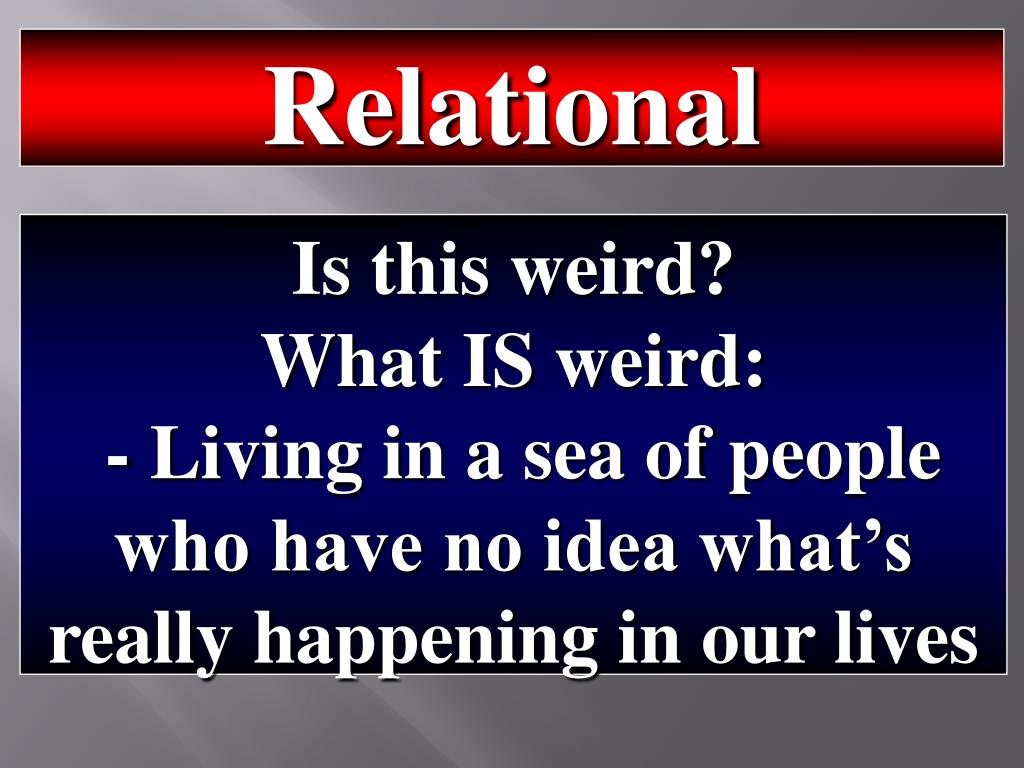 Relational

Is this weird?
What IS weird:
- Living in a sea of people who have no idea what’s really happening in our lives